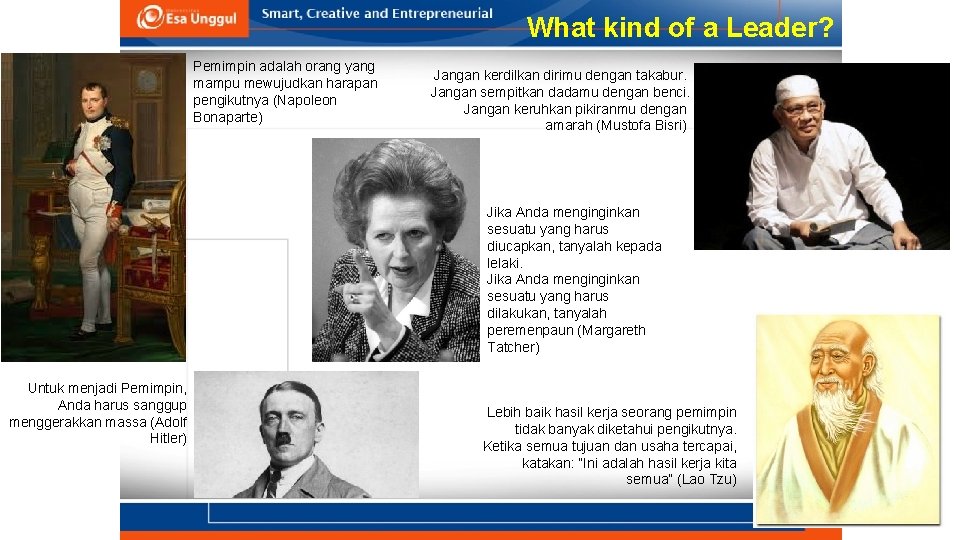 Esa Unggul

Smart, Creative and Entrepreneurial

What kind of a Leader?

Pemimpin adalah orang yang mampu mewujudkan harapan pengikutnya (Napoleon Bonaparte)

Jangan kerdilkan dirimu dengan takabur. Jangan sempitkan dadamu dengan benci. Jangan keruhkan pikiranmu dengan amarah (Mustofa Bisri)

Jika Anda menginginkan sesuatu yang harus diucapkan, tanyalah kepada lelaki. Jika Anda menginginkan sesuatu yang harus dilakukan, tanyalah peremenpaun (Margareth Tatcher)

Untuk menjadi Pemimpin, Anda harus sanggup menggerakkan massa (Adolf Hitler)

Lebih baik hasil kerja seorang pemimpin tidak banyak diketahui pengikutnya. Ketika semua tujuan dan usaha tercapai, katakan: "Ini adalah hasil kerja kita semua" (Lao Tzu)